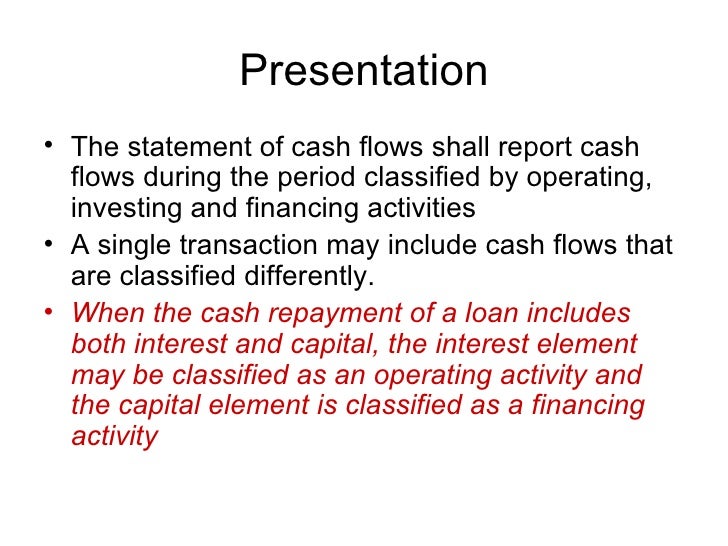 Presentation

• The statement of cash flows shall report cash flows during the period classified by operating, investing and financing activities

• A single transaction may include cash flows that are classified differently.

• When the cash repayment of a loan includes both interest and capital, the interest element may be classified as an operating activity and the capital element is classified as a financing activity